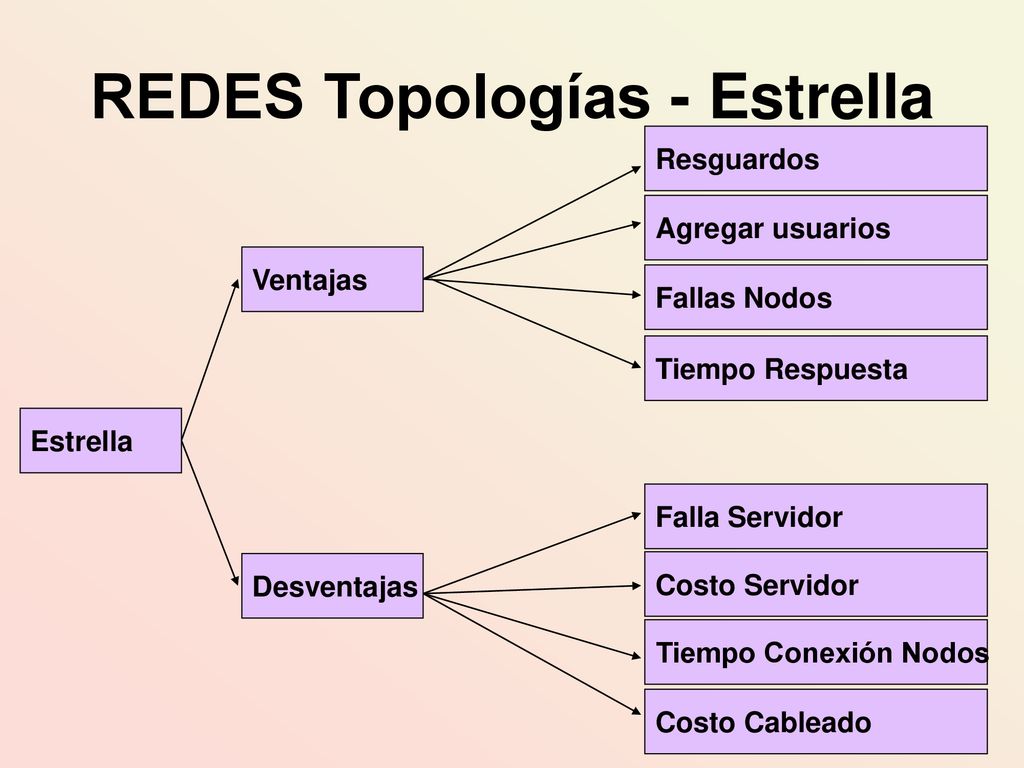 REDES Topologías - Estrella

Estrella

Ventajas

Resguardos

Agregar usuarios

Fallas Nodos

Tiempo Respuesta

Desventajas

Falla Servidor

Costo Servidor

Tiempo Conexión Nodos

Costo Cableado